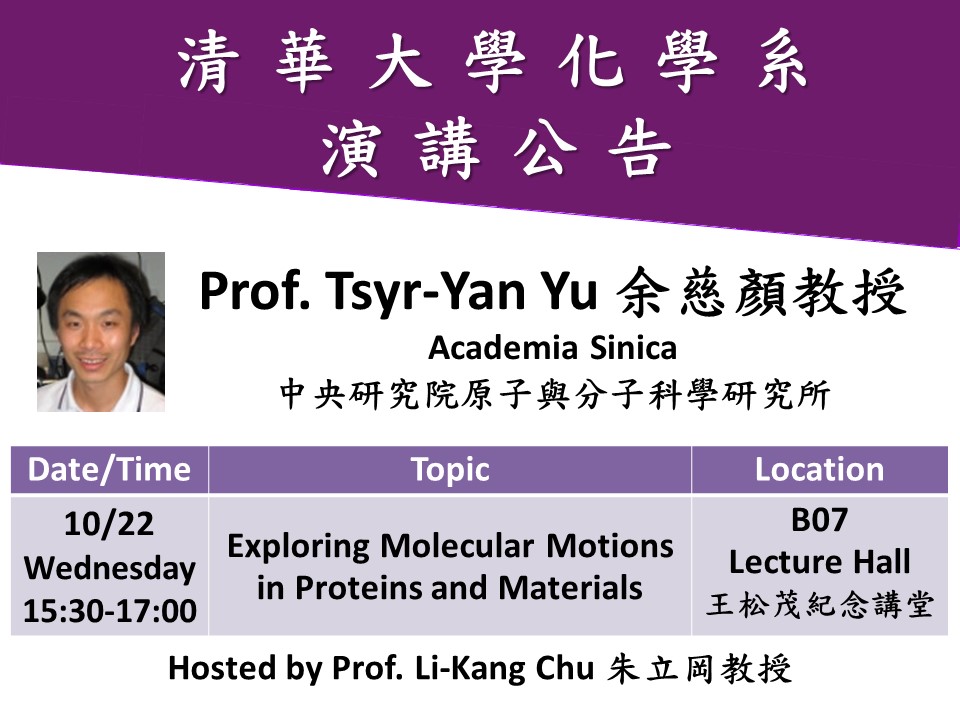 清華大學化學系
演講公告

Prof. Tsyr-Yan Yu 余慈顏教授
Academia Sinica
中央研究院原子與分子科學研究所

| Date/Time | Topic | Location |
|---|---|---|
| 10/22 Wednesday 15:30-17:00 | Exploring Molecular Motions in Proteins and Materials | B07 Lecture Hall 王松茂紀念講堂 |

Hosted by Prof. Li-Kang Chu 朱立岡教授